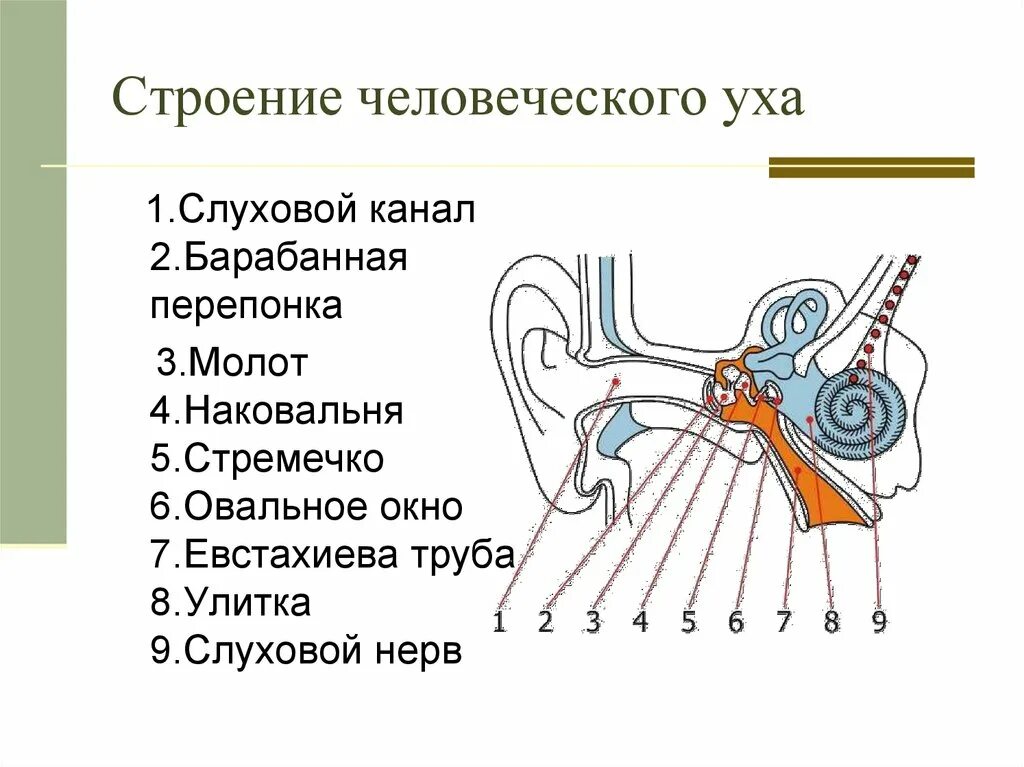 Строение человеческого уха

1.Слуховой канал
2.Барабанная перепонка
3.Молот
4.Наковальня
5.Стремечко
6.Овальное окно
7.Евстахиева труба
8.Улитка
9.Слуховой нерв

1 2 3 4 5 6 7 8 9